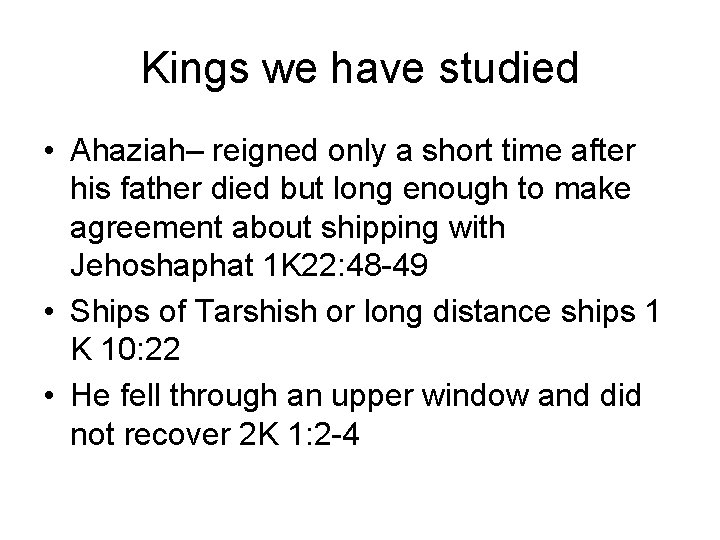 Kings we have studied

• Ahaziah– reigned only a short time after his father died but long enough to make agreement about shipping with Jehoshaphat 1K22:48-49

• Ships of Tarshish or long distance ships 1 K 10:22

• He fell through an upper window and did not recover 2K 1:2-4